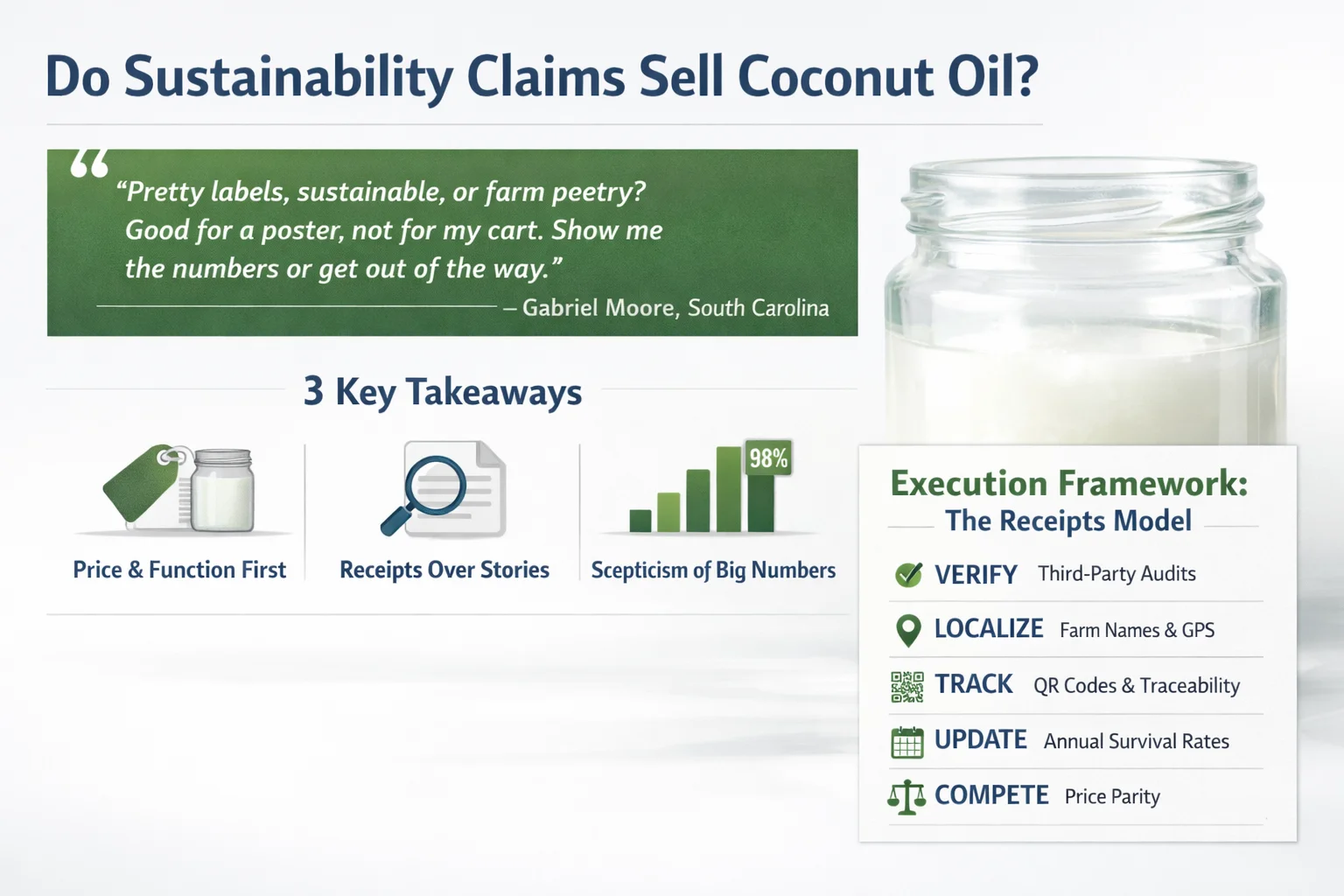 Do Sustainability Claims Sell Coconut Oil?

“Pretty labels, sustainable, or farm peetry? Good for a poster, not for my cart. Show me the numbers or get out of the way.”

– Gabriel Moore, South Carolina

3 Key Takeaways

Price & Function First

Receipts Over Stories

98%

Scepticism of Big Numbers

Execution Framework:
The Receipts Model

VERIFY Third-Party Audits

LOCALIZE Farm Names & GPS

TRACK QR Codes & Traceability

UPDATE Annual Survival Rates

COMPETE Price Parity